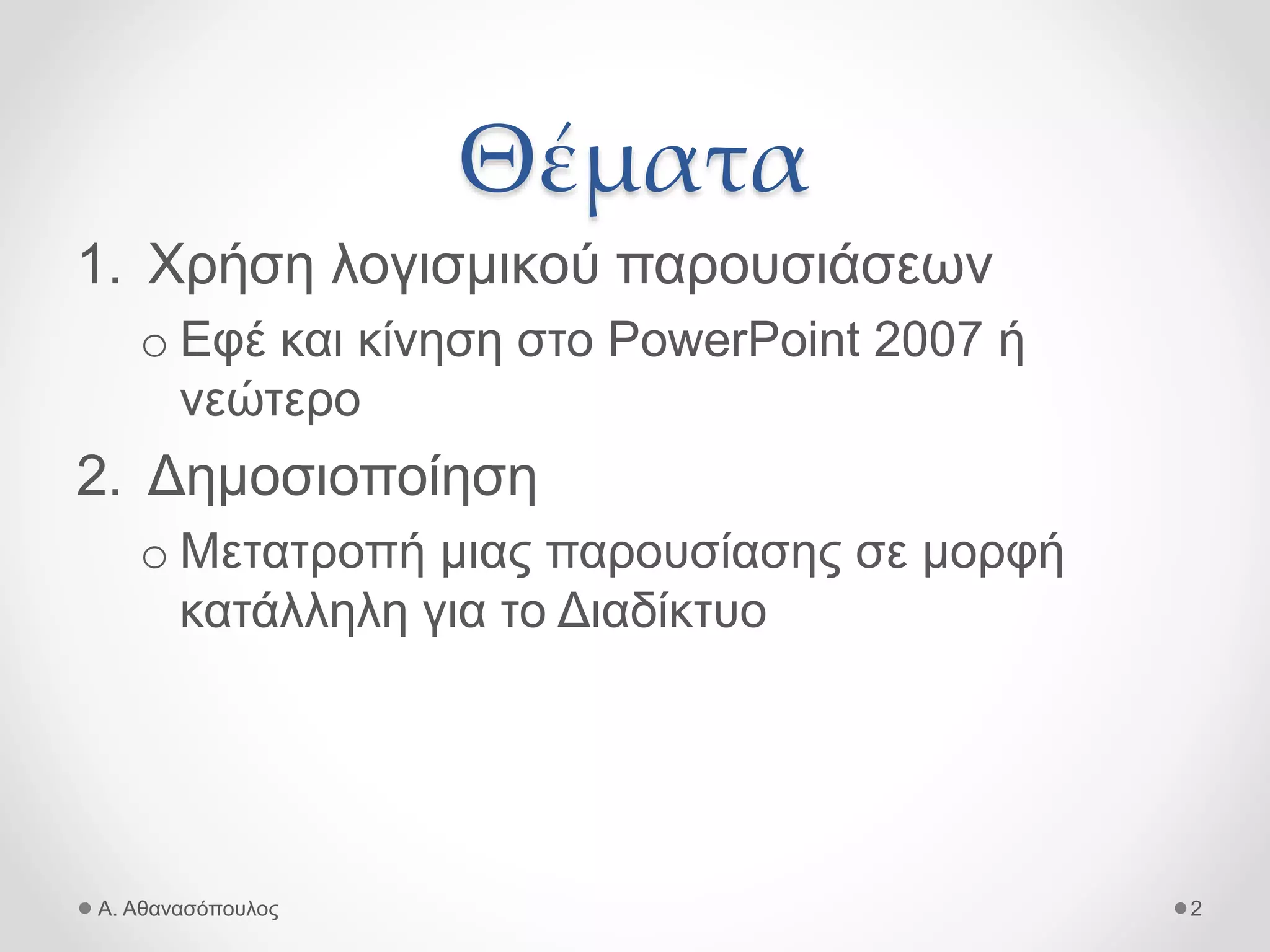 Θέματα

1. Χρήση λογισμικού παρουσιάσεων
o Εφέ και κίνηση στο PowerPoint 2007 ή νεώτερο

2. Δημοσιοποίηση
o Μετατροπή μιας παρουσίασης σε μορφή κατάλληλη για το Διαδίκτυο

Α. Αθανασόπουλος

2